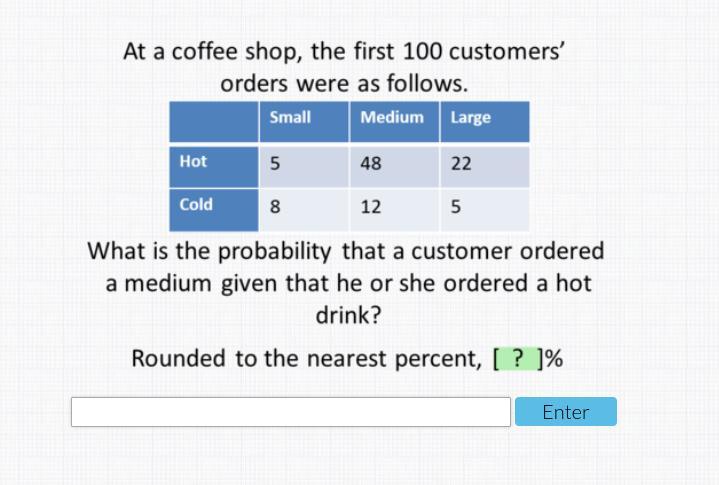 At a coffee shop, the first 100 customers' orders were as follows.

| | Small | Medium | Large |
|---|---|---|---|
| Hot | 5 | 48 | 22 |
| Cold | 8 | 12 | 5 |

What is the probability that a customer ordered a medium given that he or she ordered a hot drink?

Rounded to the nearest percent, [ ? ]%

Enter